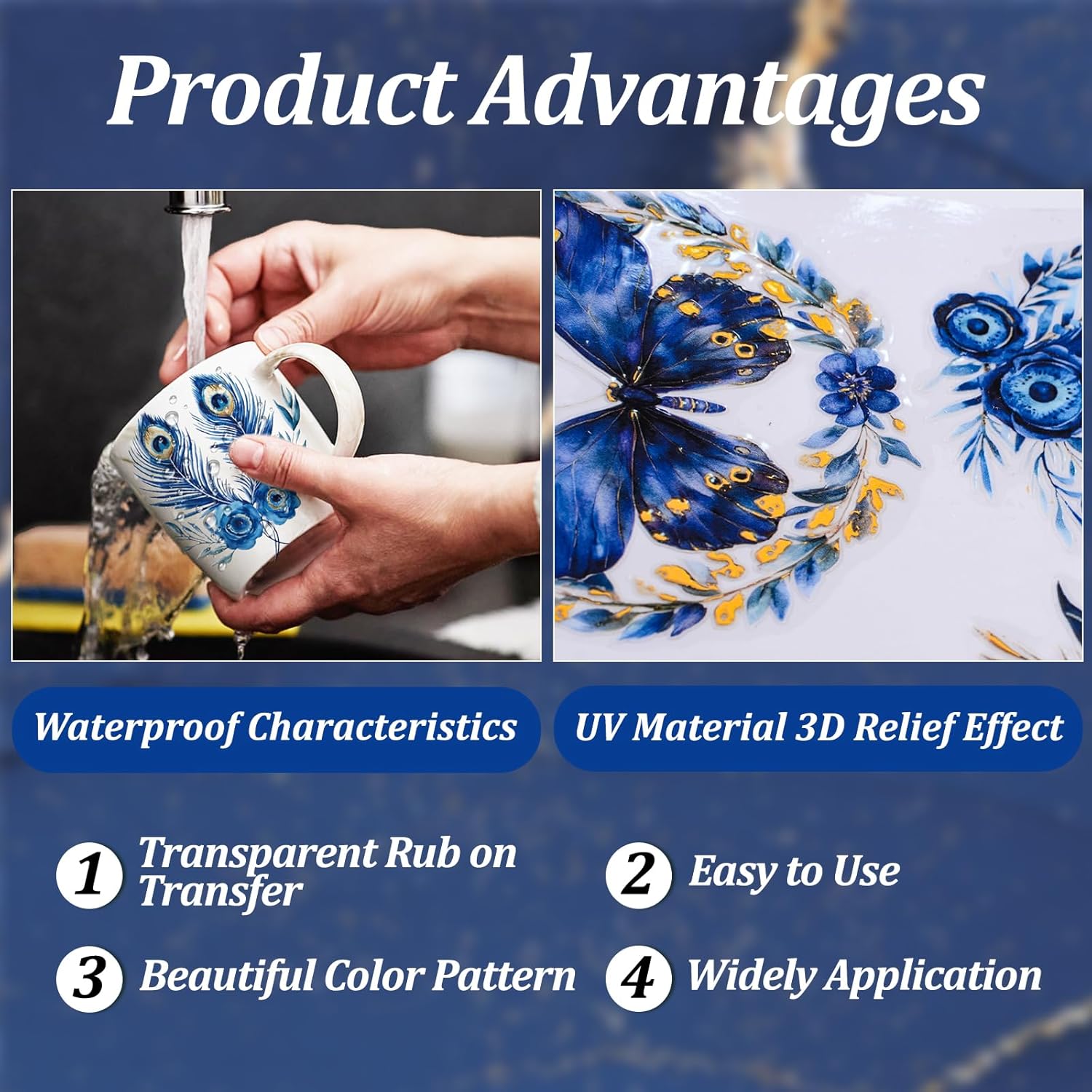 Product Advantages

Waterproof Characteristics

UV Material 3D Relief Effect

1 Transparent Rub on Transfer

2 Easy to Use

3 Beautiful Color Pattern

4 Widely Application